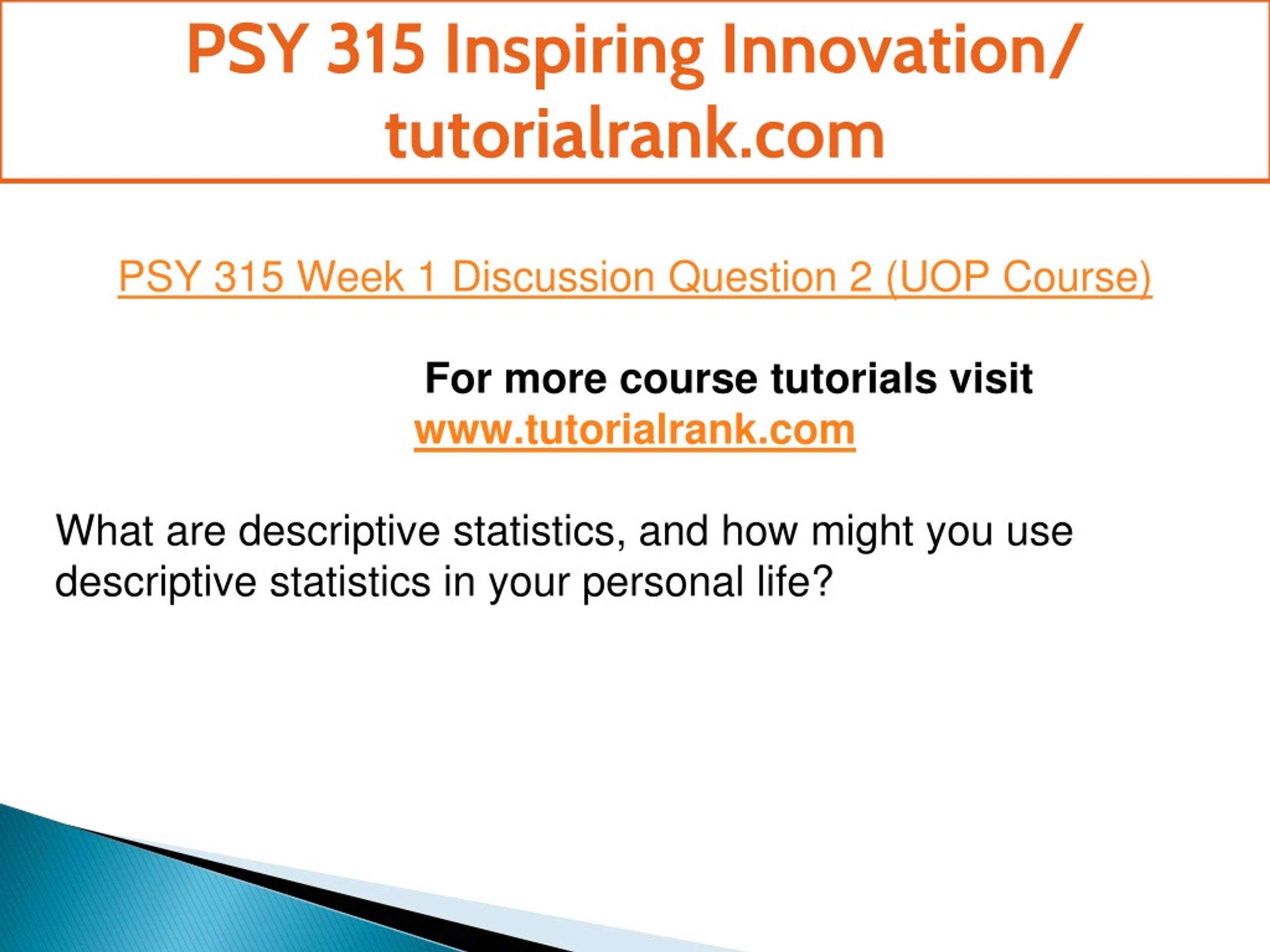 PSY 315 Inspiring Innovation/ tutorialrank.com

PSY 315 Week 1 Discussion Question 2 (UOP Course)

For more course tutorials visit
www.tutorialrank.com

What are descriptive statistics, and how might you use descriptive statistics in your personal life?